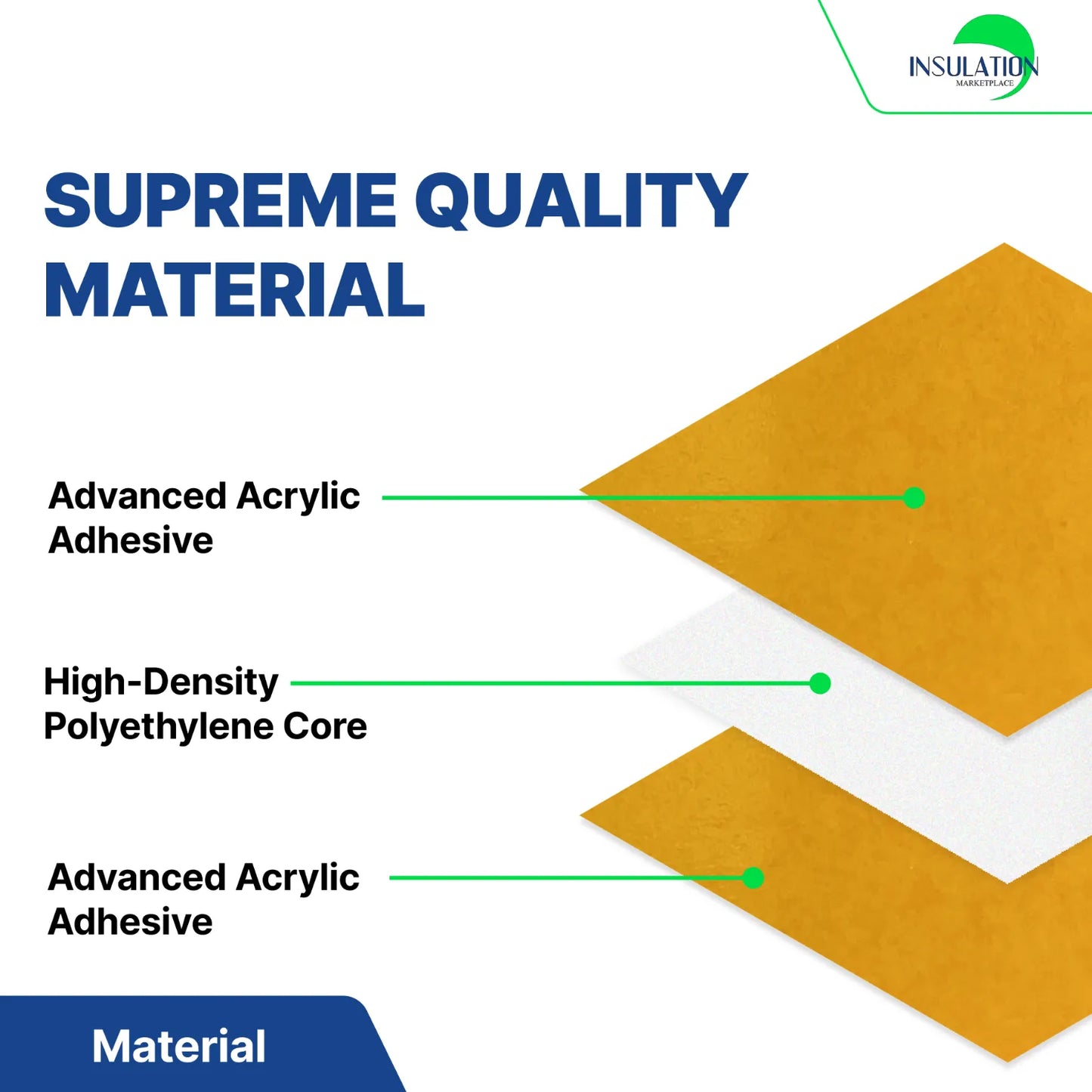 INSULATION
MARKETPLACE

SUPREME QUALITY MATERIAL

Advanced Acrylic Adhesive

High-Density Polyethylene Core

Advanced Acrylic Adhesive

Material